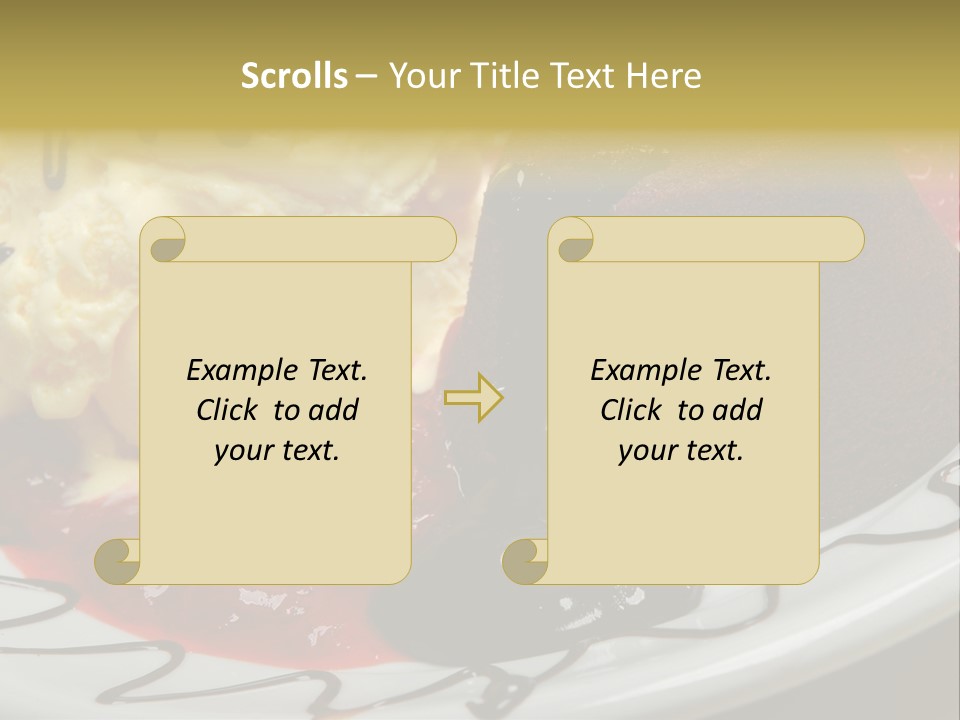 Scrolls – Your Title Text Here

Example Text. Click to add your text.

Example Text. Click to add your text.